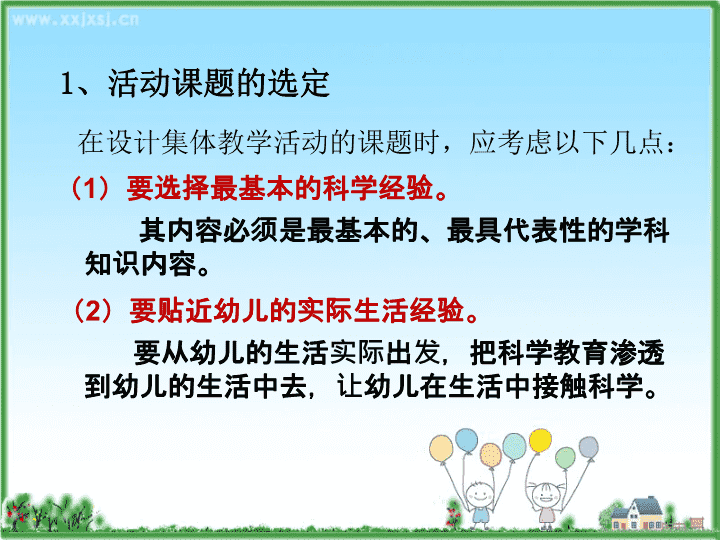 www.xxjxsj.cn

1、活动课题的选定

在设计集体教学活动的课题时，应考虑以下几点：

（1）要选择最基本的科学经验。

其内容必须是最基本的、最具代表性的学科知识内容。

（2）要贴近幼儿的实际生活经验。

要从幼儿的生活实际出发，把科学教育渗透到幼儿的生活中去，让幼儿在生活中接触科学。